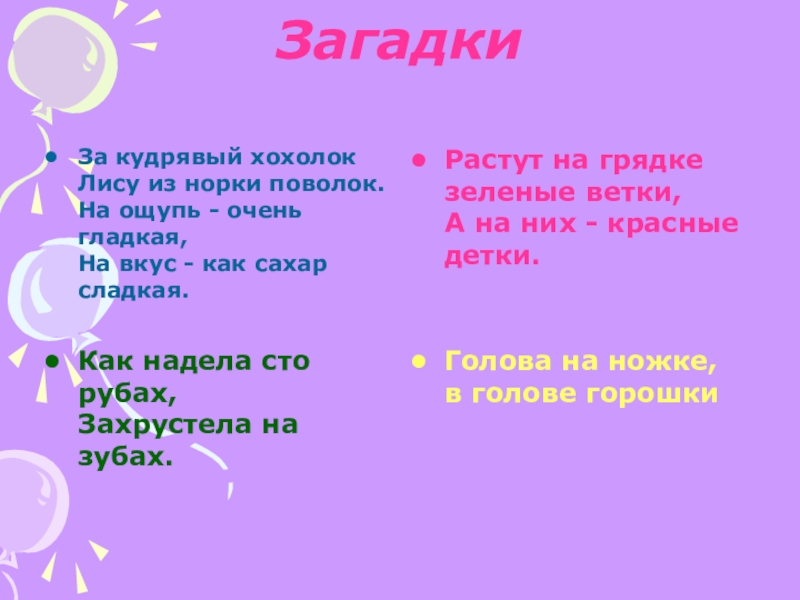 Загадки

• За кудрявый хохолок
Лису из норки поволок.
На ощупь - очень гладкая,
На вкус - как сахар сладкая.

• Как надела сто рубах,
Захрустела на зубах.

• Растут на грядке зеленые ветки,
А на них - красные детки.

• Голова на ножке,
в голове горошки